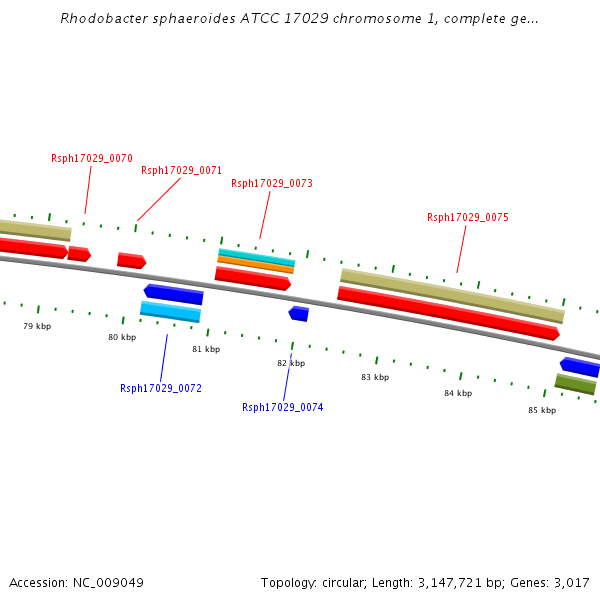 Rhodobacter sphaeroides ATCC 17029 chromosome 1, complete ge...

Rsph17029_0070
Rsph17029_0071
Rsph17029_0073
Rsph17029_0075

79 kbp
80 kbp
81 kbp
82 kbp
83 kbp
84 kbp
85 kbp

Rsph17029_0072
Rsph17029_0074

Accession: NC_009049

Topology: circular; Length: 3,147,721 bp; Genes: 3,017